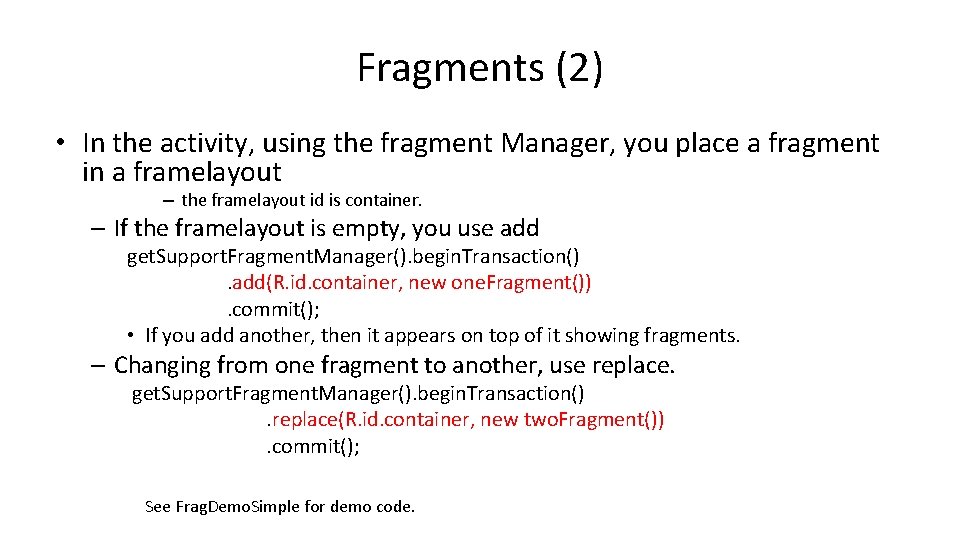 Fragments (2)

• In the activity, using the fragment Manager, you place a fragment in a framelayout

– the framelayout id is container.

– If the framelayout is empty, you use add

getSupportFragmentManager().beginTransaction()
.add(R.id.container, new oneFragment())
.commit();

• If you add another, then it appears on top of it showing fragments.

– Changing from one fragment to another, use replace.

getSupportFragmentManager().beginTransaction()
.replace(R.id.container, new twoFragment())
.commit();

See FragDemoSimple for demo code.